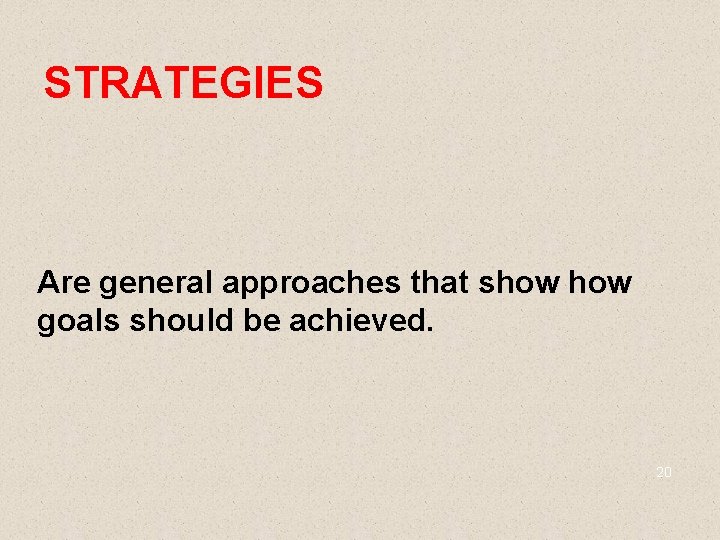 STRATEGIES

Are general approaches that show how goals should be achieved.

20